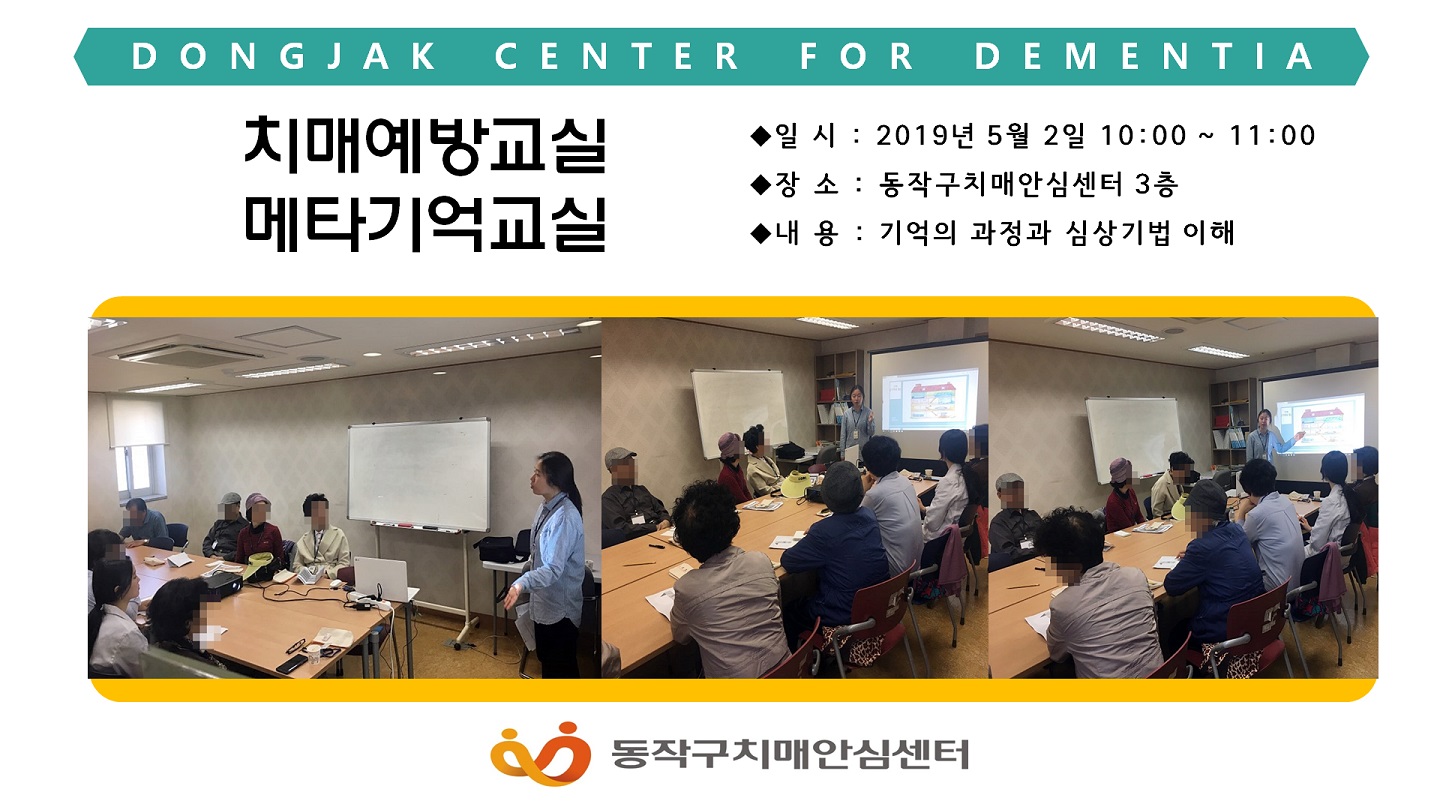 DONGJAK CENTER FOR DEMENTIA

치매예방교실
메타기억교실

◆일 시 : 2019년 5월 2일 10:00 ~ 11:00
◆장 소 : 동작구치매안심센터 3층
◆내 용 : 기억의 과정과 심상기법 이해

동작구치매안심센터